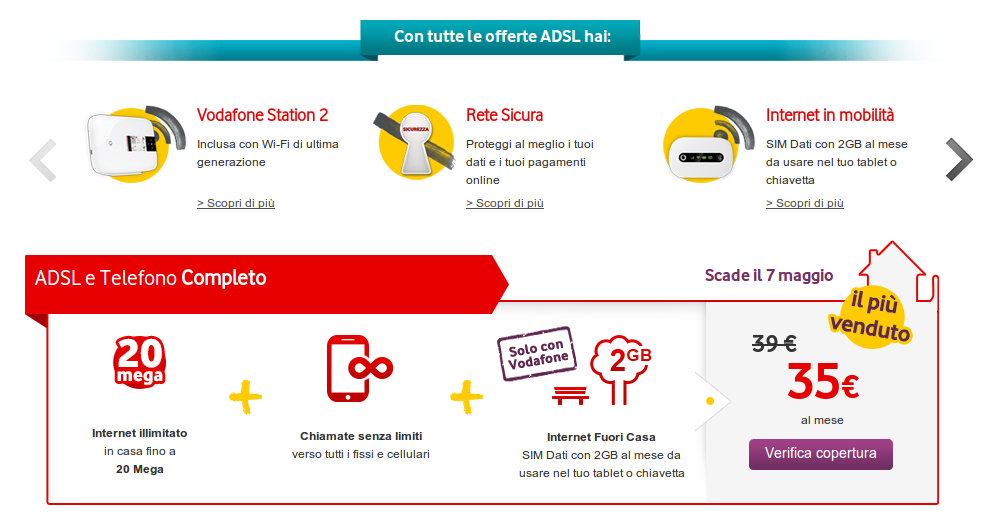 Con tutte le offerte ADSL hai:

Vodafone Station 2
Inclusa con Wi-Fi di ultima generazione
> Scopri di più

SICUREZZA
Rete Sicura
Proteggi al meglio i tuoi dati e i tuoi pagamenti online
> Scopri di più

Internet in mobilità
SIM Dati con 2GB al mese da usare nel tuo tablet o chiavetta
> Scopri di più

ADSL e Telefono Completo

Scade il 7 maggio

il più venduto

20 mega
Internet illimitato
in casa fino a
20 Mega

+

Chiamate senza limiti
verso tutti i fissi e cellulari

+

Solo con Vodafone
2GB
Internet Fuori Casa
SIM Dati con 2GB al mese da usare nel tuo tablet o chiavetta

39 €
35€
al mese
Verifica copertura